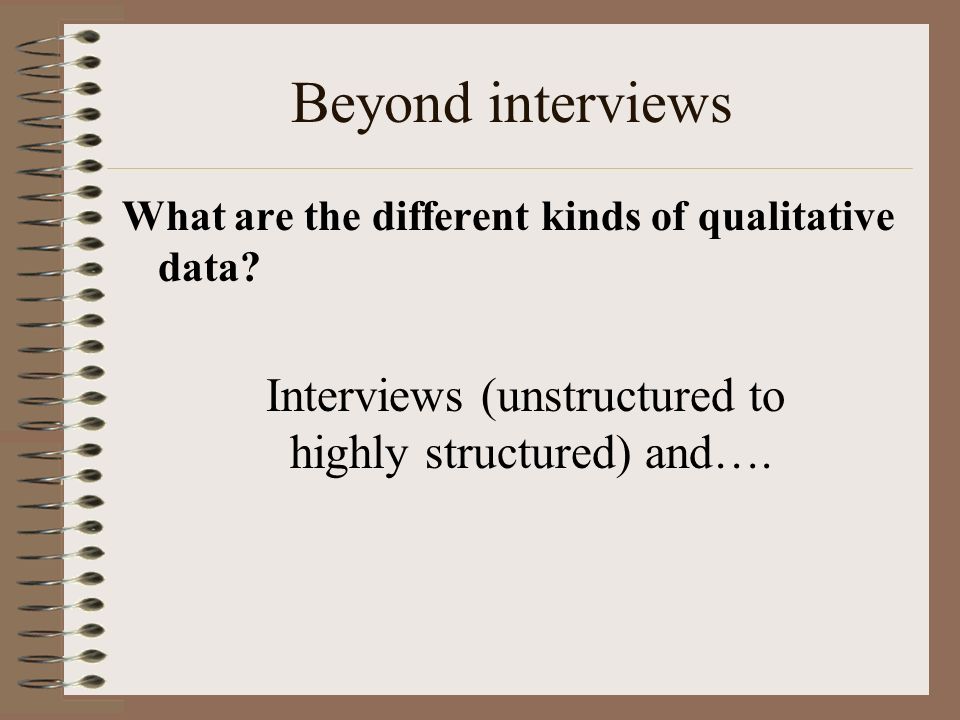 Beyond interviews

What are the different kinds of qualitative data?

Interviews (unstructured to highly structured) and….